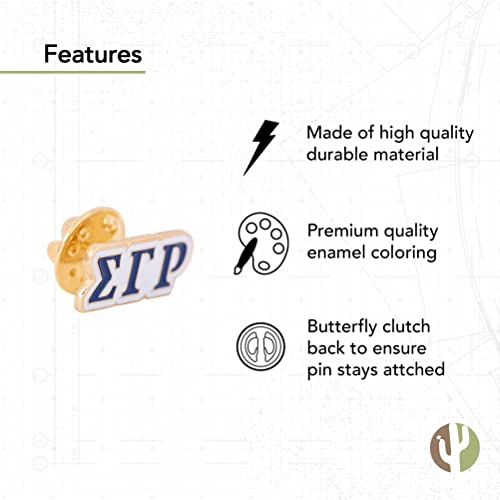 Features

ΣΓΡ

Made of high quality durable material

Premium quality enamel coloring

Butterfly clutch back to ensure pin stays attched